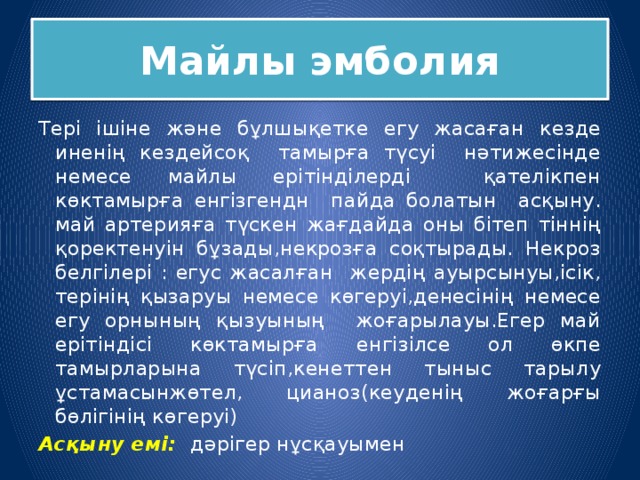 Майлы эмболия

Тері ішіне және бұлшықетке егу жасаған кезде иненің кездейсоқ тамырға түсуі нәтижесінде немесе майлы ерітінділерді қателікпен көктамырға енгізгендн пайда болатын асқыну. май артерияға түскен жағдайда оны бітеп тіннің қоректенуін бұзады,некрозға соқтырады. Некроз белгілері : егус жасалған жердің ауырсынуы,ісік, терінің қызаруы немесе көгеруі,денесінің немесе егу орнының қызуының жоғарылауы.Егер май ерітіндісі көктамырға енгізілсе ол өкпе тамырларына түсіп,кенеттен тыныс тарылу ұстамасынжөтел, цианоз(кеуденің жоғарғы бөлігінің көгеруі)

Асқыну емі: дәрігер нұсқауымен